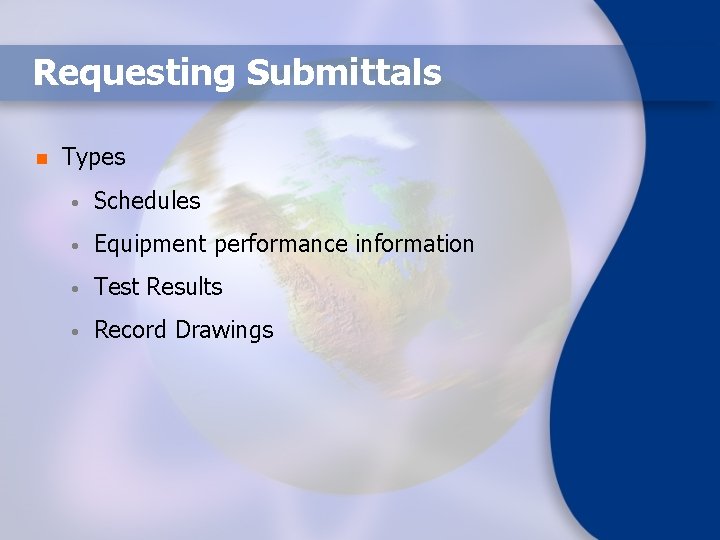 Requesting Submittals

- Types
  - Schedules
  - Equipment performance information
  - Test Results
  - Record Drawings